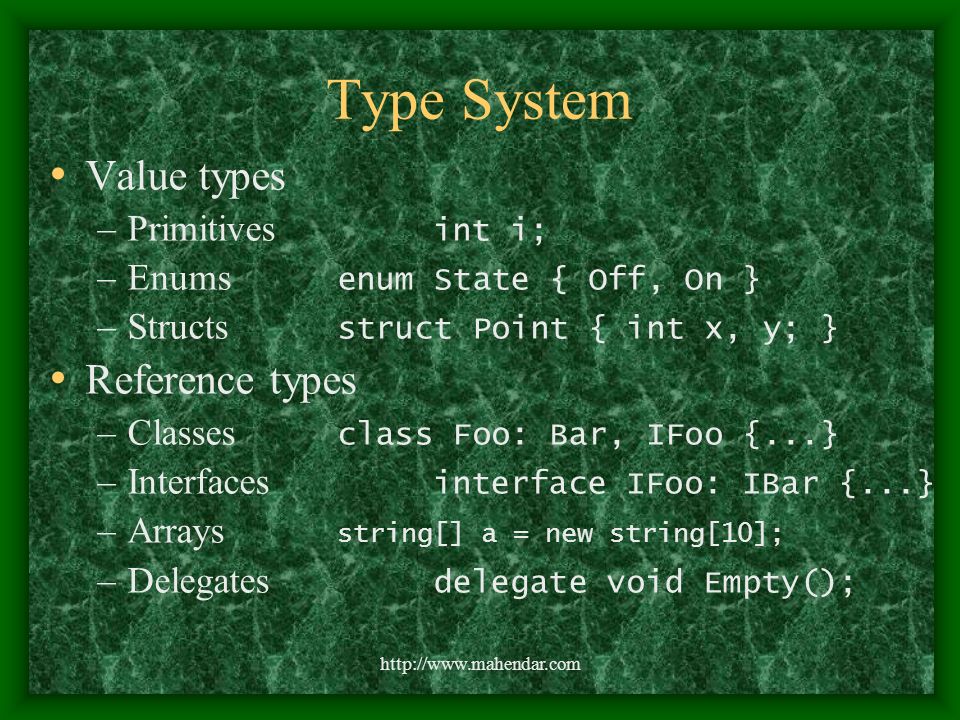 Type System

• Value types
  – Primitives int i;
  – Enums enum State { Off, On }
  – Structs struct Point { int x, y; }
• Reference types
  – Classes class Foo: Bar, IFoo {...}
  – Interfaces interface IFoo: IBar {...}
  – Arrays string[] a = new string[10];
  – Delegates delegate void Empty();

http://www.mahendar.com